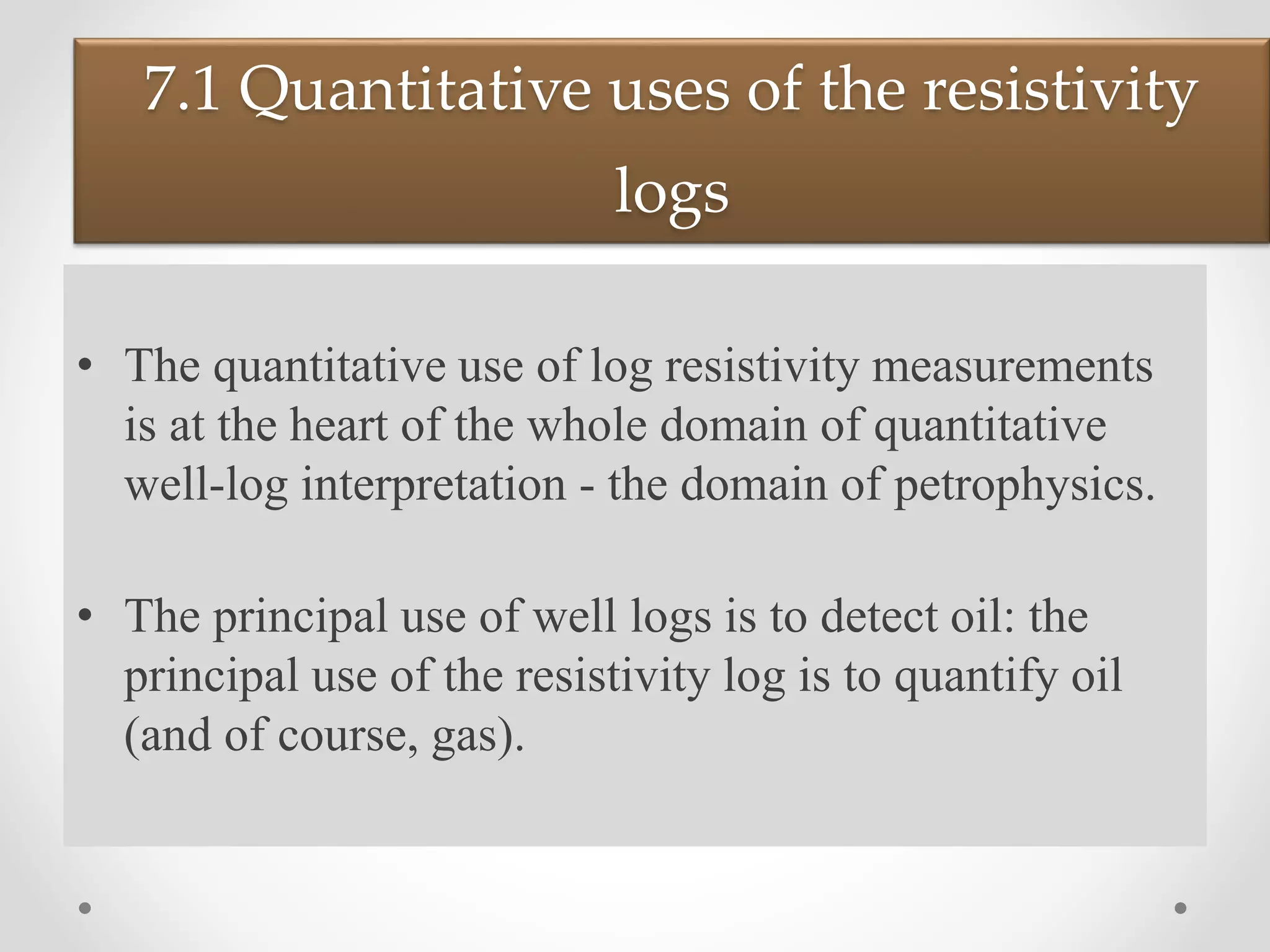 7.1 Quantitative uses of the resistivity logs

• The quantitative use of log resistivity measurements is at the heart of the whole domain of quantitative well-log interpretation - the domain of petrophysics.

• The principal use of well logs is to detect oil: the principal use of the resistivity log is to quantify oil (and of course, gas).